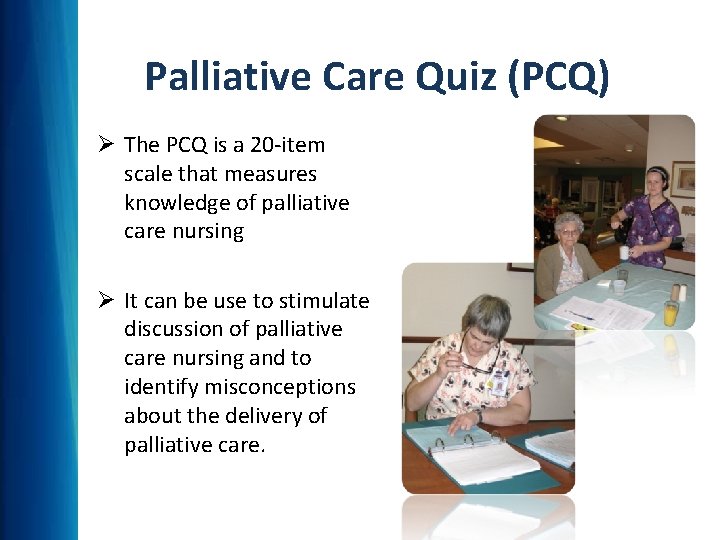 Palliative Care Quiz (PCQ)

➢ The PCQ is a 20-item scale that measures knowledge of palliative care nursing

➢ It can be use to stimulate discussion of palliative care nursing and to identify misconceptions about the delivery of palliative care.